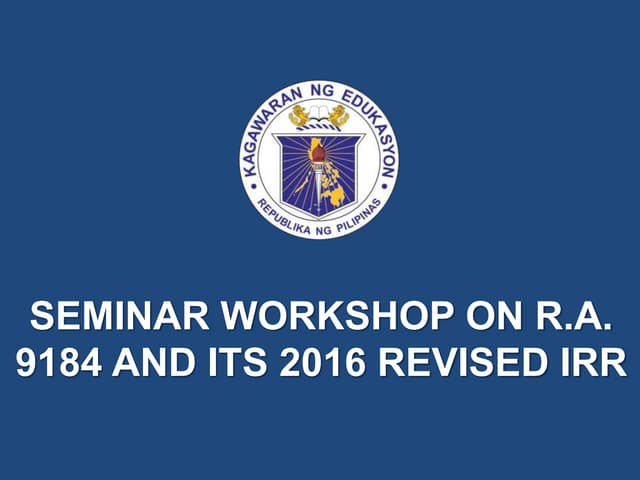 KAGAWARAN NG EDUKASYON
REPUBLIKA NG PILIPINAS

SEMINAR WORKSHOP ON R.A. 9184 AND ITS 2016 REVISED IRR